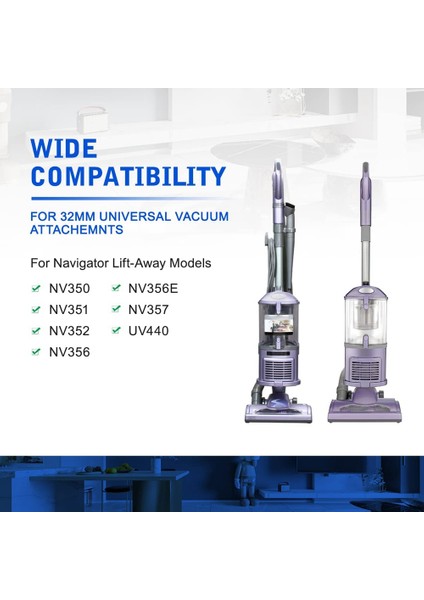 WIDE COMPATIBILITY

FOR 32MM UNIVERSAL VACUUM ATTACHEMNTS

For Navigator Lift-Away Models

NV350
NV351
NV352
NV356

NV356E
NV357
UV440